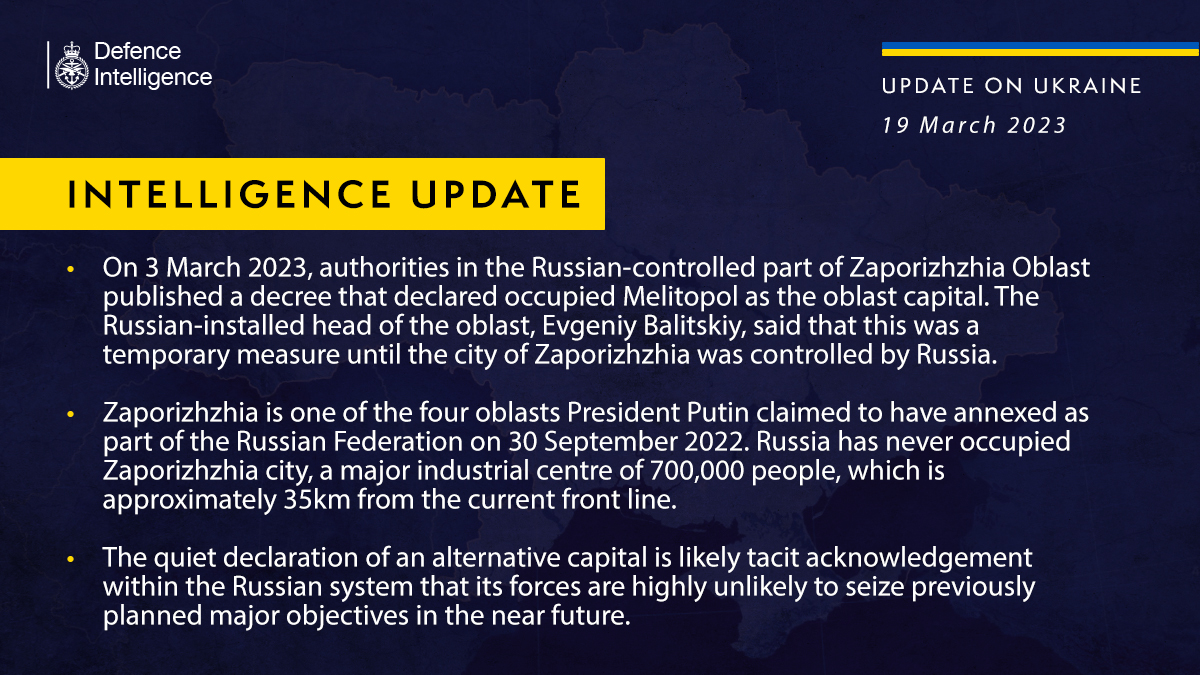 Defence Intelligence

UPDATE ON UKRAINE

19 March 2023

INTELLIGENCE UPDATE

• On 3 March 2023, authorities in the Russian-controlled part of Zaporizhzhia Oblast published a decree that declared occupied Melitopol as the oblast capital. The Russian-installed head of the oblast, Evgeniy Balitskiy, said that this was a temporary measure until the city of Zaporizhzhia was controlled by Russia.

• Zaporizhzhia is one of the four oblasts President Putin claimed to have annexed as part of the Russian Federation on 30 September 2022. Russia has never occupied Zaporizhzhia city, a major industrial centre of 700,000 people, which is approximately 35km from the current front line.

• The quiet declaration of an alternative capital is likely tacit acknowledgement within the Russian system that its forces are highly unlikely to seize previously planned major objectives in the near future.